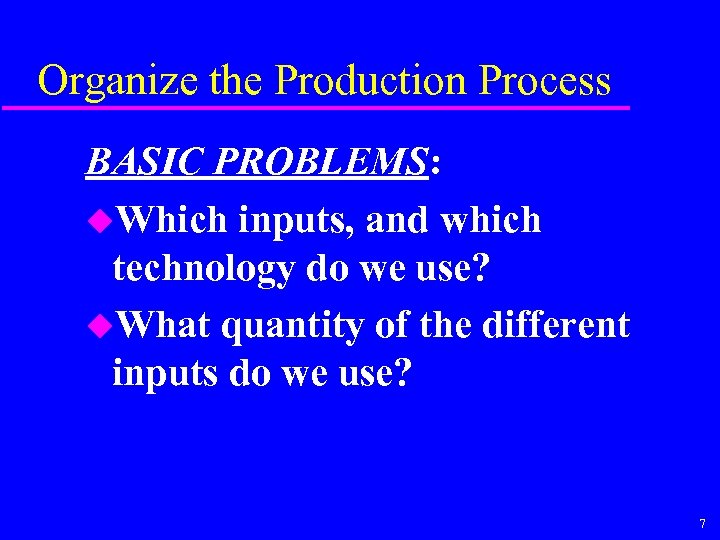 Organize the Production Process

BASIC PROBLEMS:

Which inputs, and which technology do we use?

What quantity of the different inputs do we use?

7